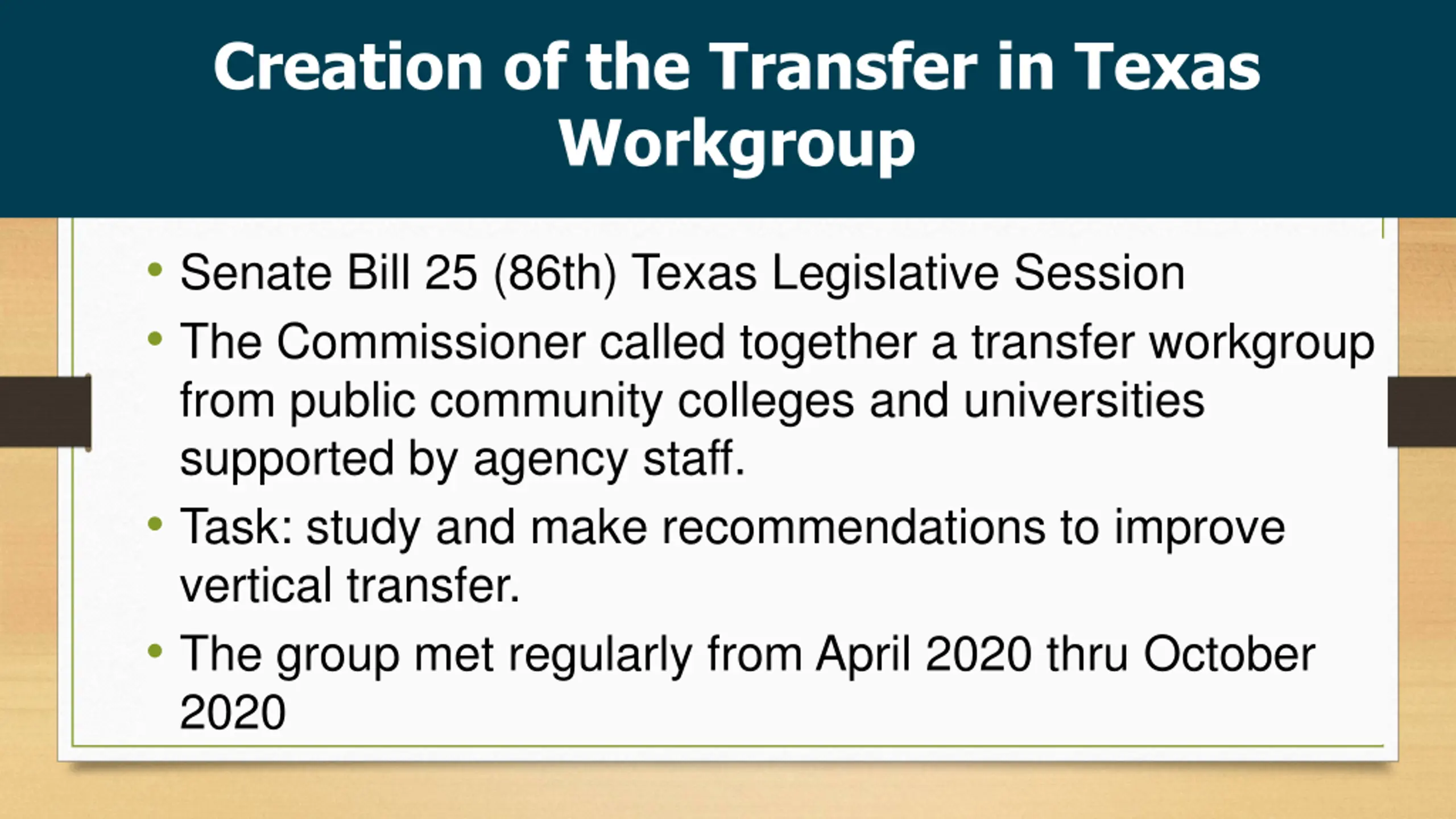 Creation of the Transfer in Texas Workgroup

• Senate Bill 25 (86th) Texas Legislative Session
• The Commissioner called together a transfer workgroup from public community colleges and universities supported by agency staff.
• Task: study and make recommendations to improve vertical transfer.
• The group met regularly from April 2020 thru October 2020